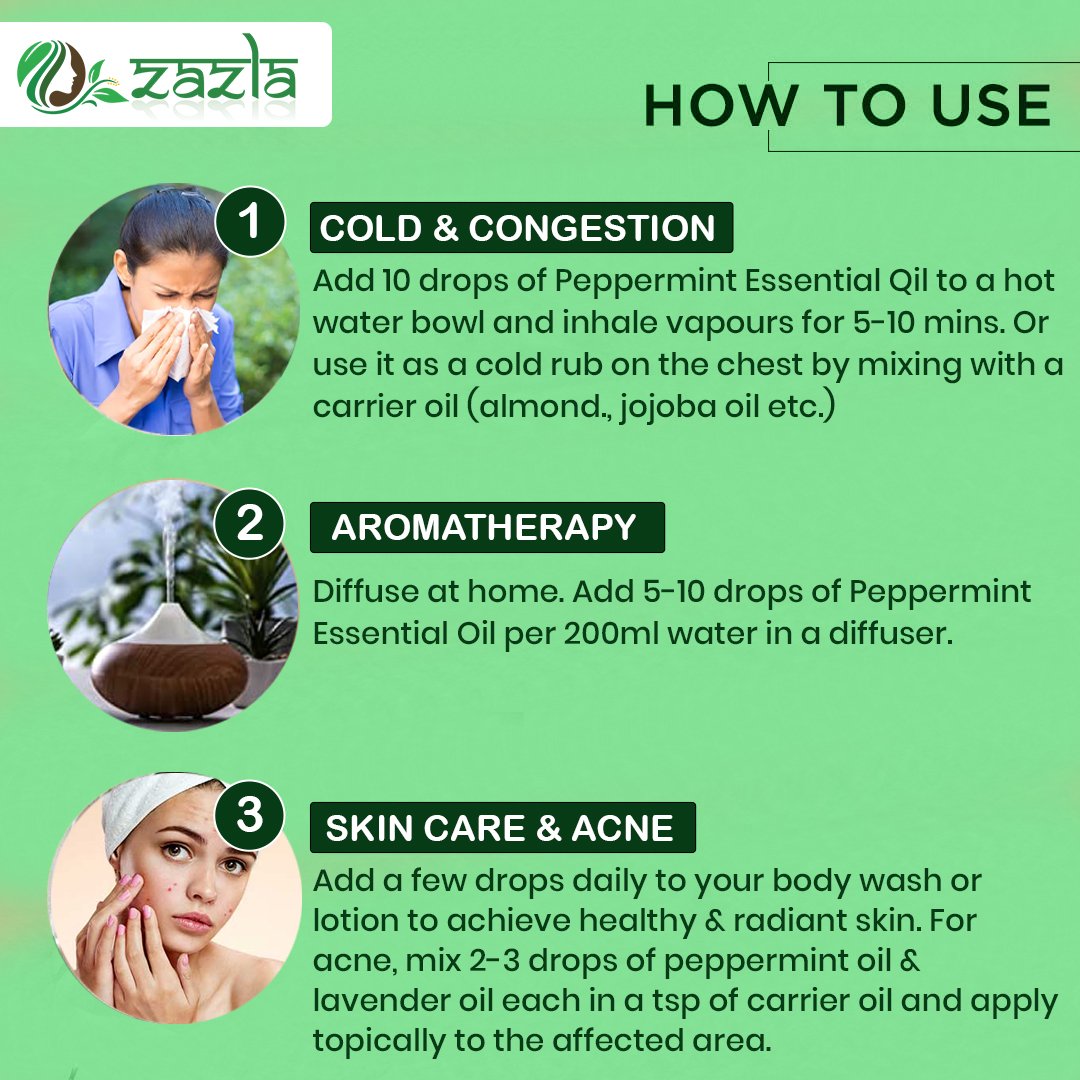 zazla

HOW TO USE

1

COLD & CONGESTION

Add 10 drops of Peppermint Essential Qil to a hot water bowl and inhale vapours for 5-10 mins. Or use it as a cold rub on the chest by mixing with a carrier oil (almond., jojoba oil etc.)

2

AROMATHERAPY

Diffuse at home. Add 5-10 drops of Peppermint Essential Oil per 200ml water in a diffuser.

3

SKIN CARE & ACNE

Add a few drops daily to your body wash or lotion to achieve healthy & radiant skin. For acne, mix 2-3 drops of peppermint oil & lavender oil each in a tsp of carrier oil and apply topically to the affected area.